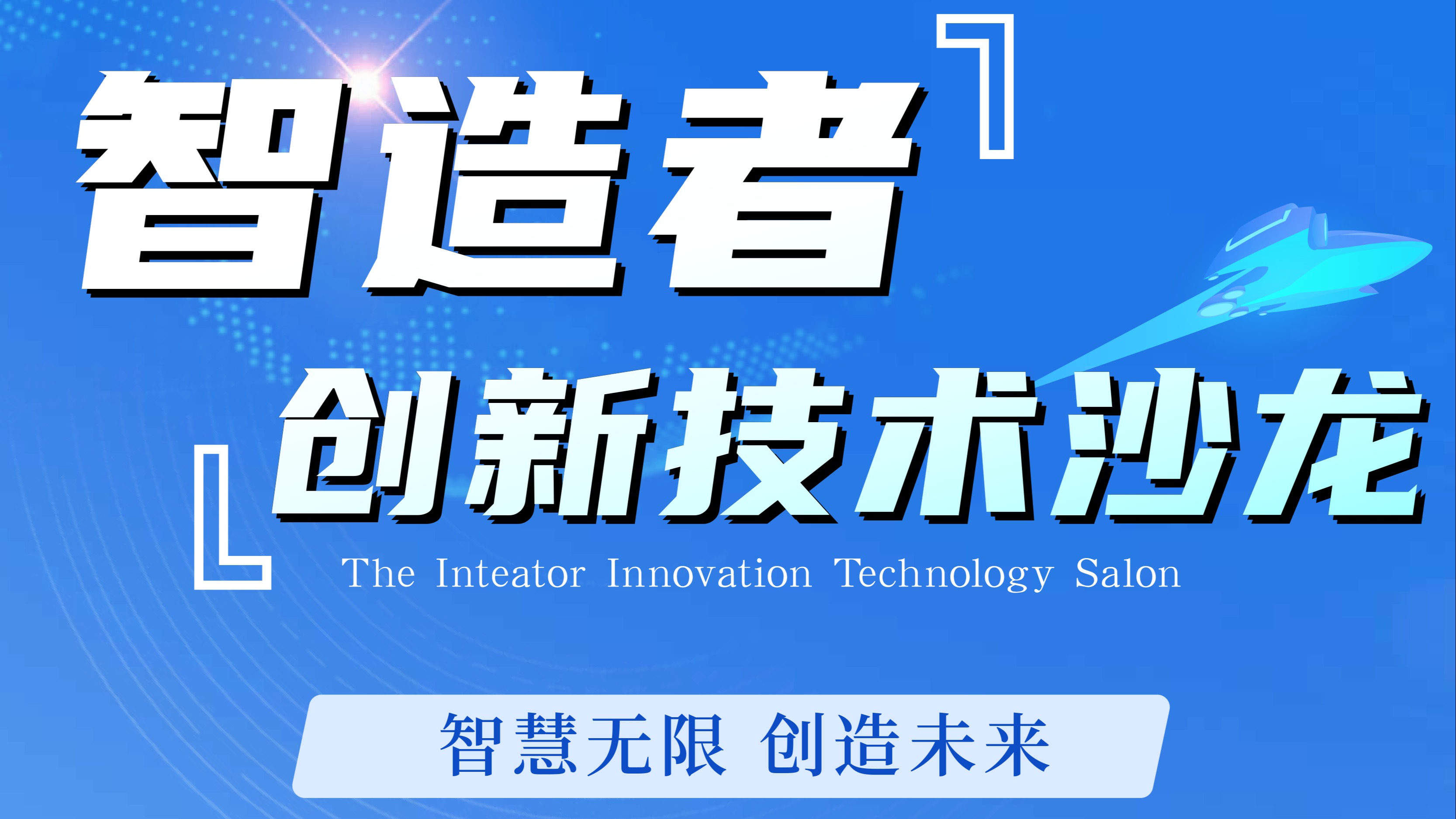 智造者

创新技术沙龙

The Inteator Innovation Technology Salon

智慧无限 创造未来